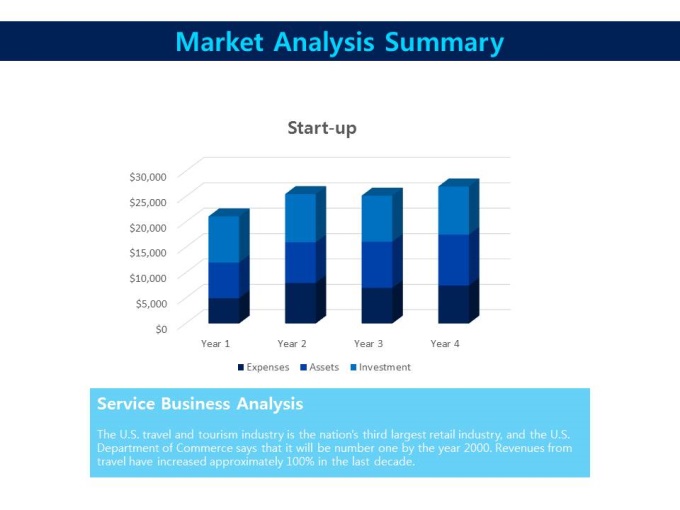 Market Analysis Summary

Start-up

$30,000
$25,000
$20,000
$15,000
$10,000
$5,000
$0

Year 1
Year 2
Year 3
Year 4

Expenses Assets Investment

Service Business Analysis

The U.S. travel and tourism industry is the nation's third largest retail industry, and the U.S. Department of Commerce says that it will be number one by the year 2000. Revenues from travel have increased approximately 100% in the last decade.